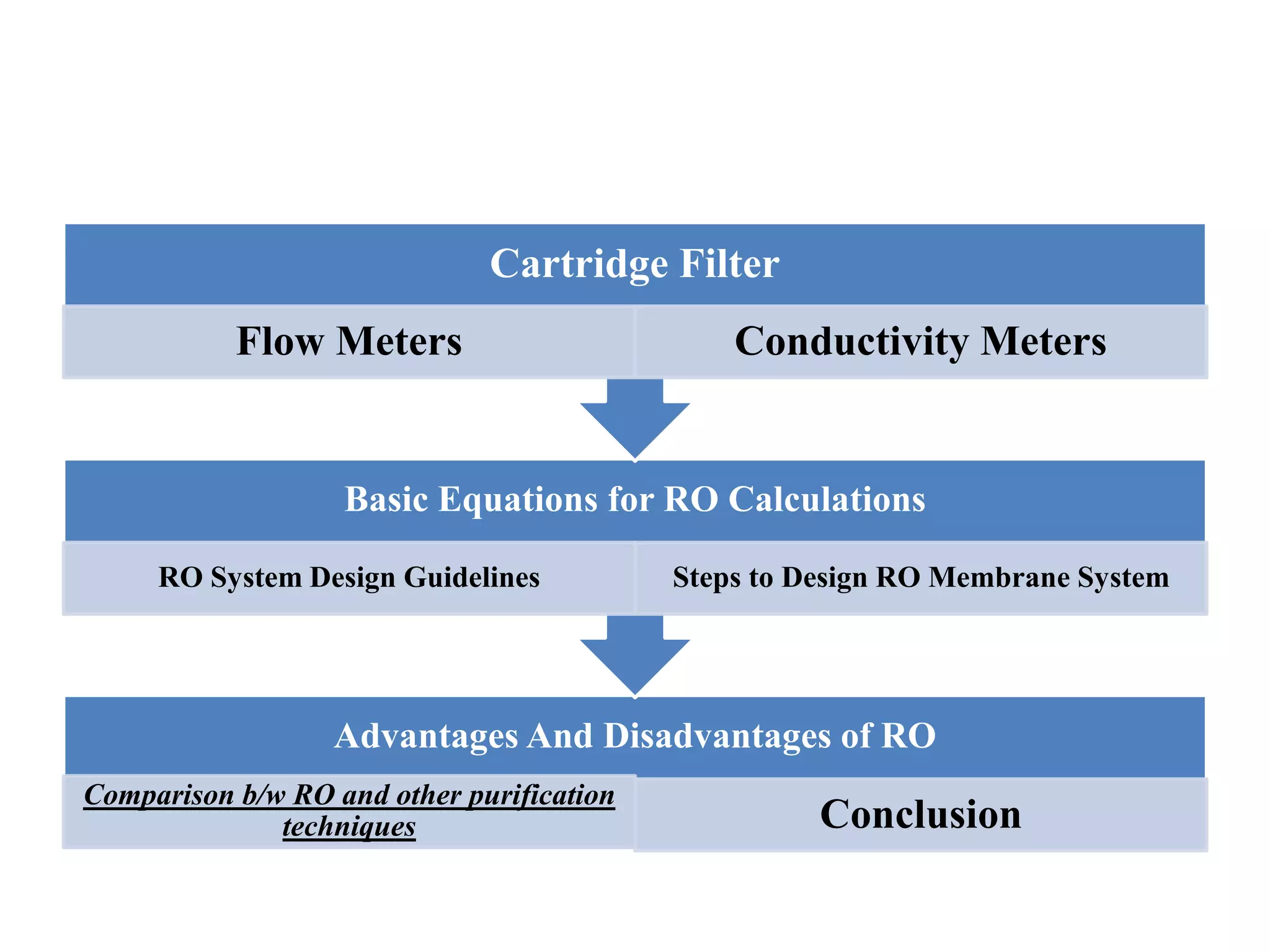 Cartridge Filter

Flow Meters

Conductivity Meters

Basic Equations for RO Calculations

RO System Design Guidelines

Steps to Design RO Membrane System

Advantages And Disadvantages of RO

Comparison b/w RO and other purification techniques

Conclusion